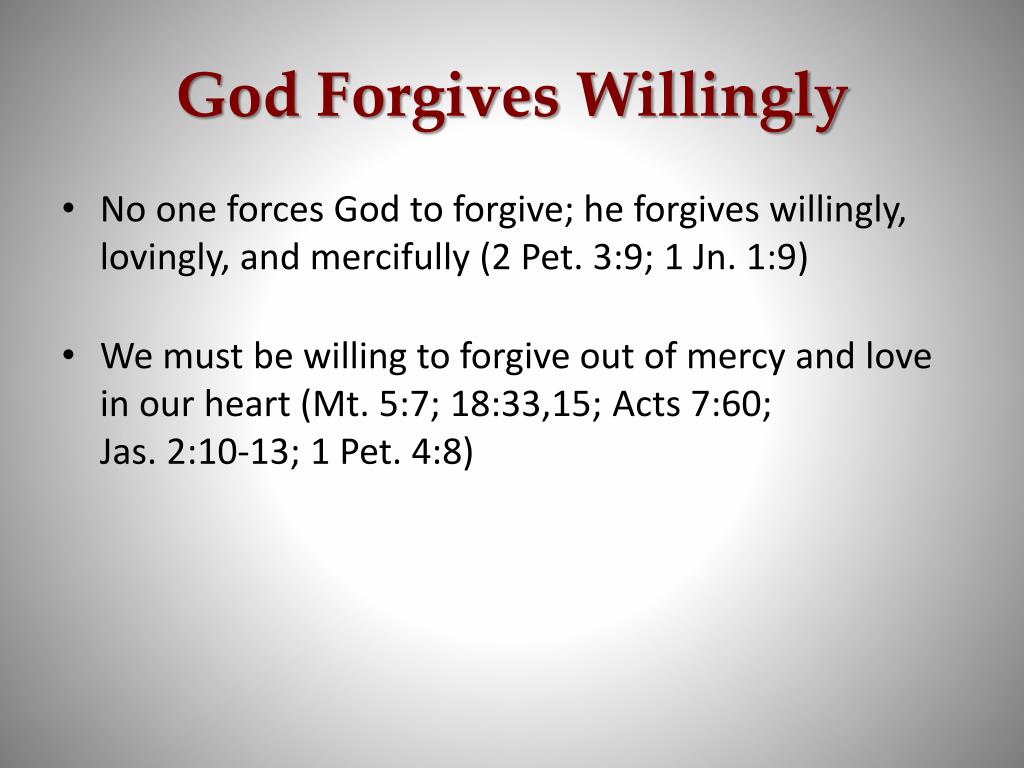 God Forgives Willingly

• No one forces God to forgive; he forgives willingly, lovingly, and mercifully (2 Pet. 3:9; 1 Jn. 1:9)

• We must be willing to forgive out of mercy and love in our heart (Mt. 5:7; 18:33,15; Acts 7:60; Jas. 2:10-13; 1 Pet. 4:8)